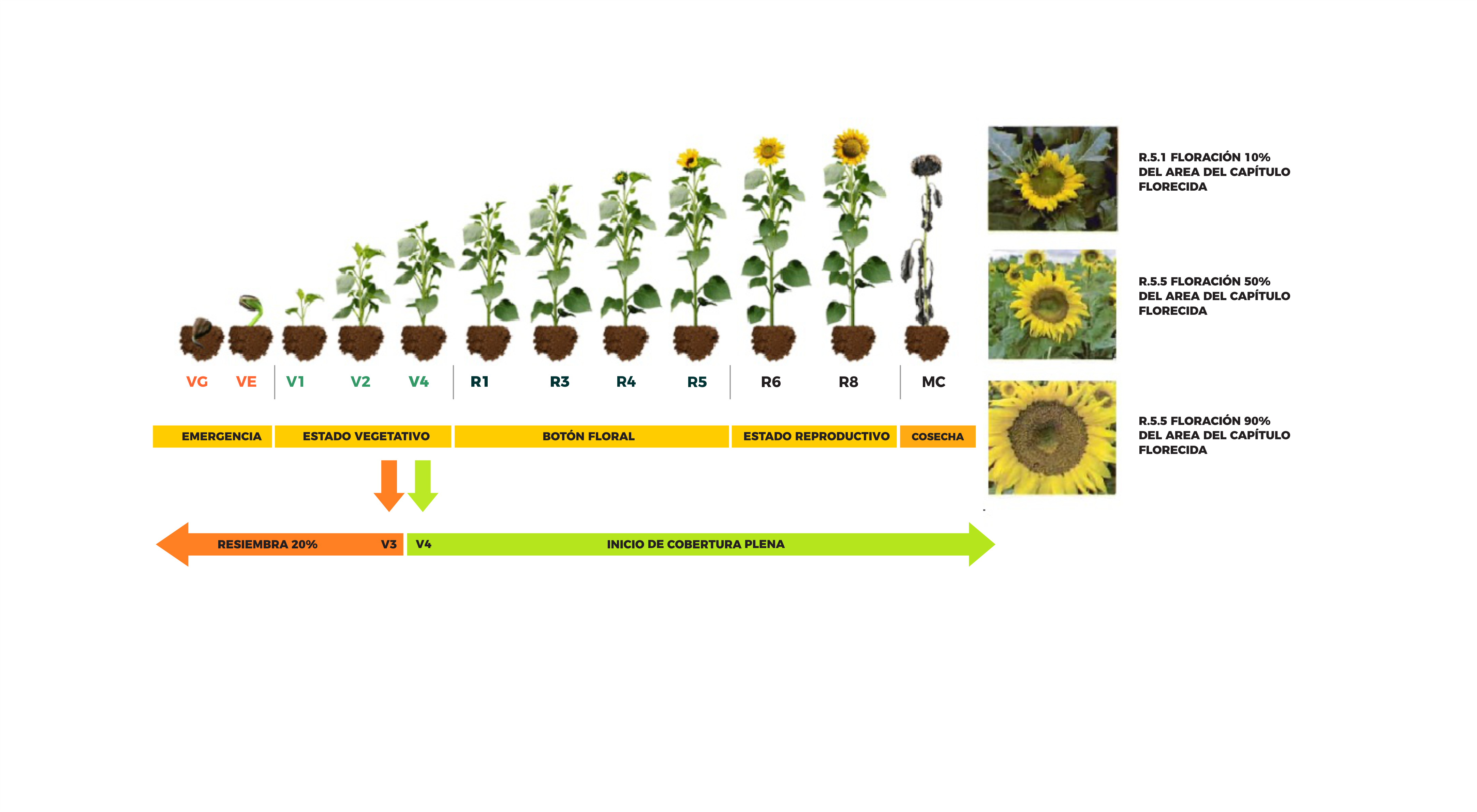 VG VE V1 V2 V4 R1 R3 R4 R5 R6 R8 MC

EMERGENCIA ESTADO VEGETATIVO BOTÓN FLORAL ESTADO REPRODUCTIVO COSECHA

RESIEMBRA 20% V3 V4 INICIO DE COBERTURA PLENA

R.5.1 FLORACIÓN 10% DEL AREA DEL CAPÍTULO FLORECIDA

R.5.5 FLORACIÓN 50% DEL AREA DEL CAPÍTULO FLORECIDA

R.5.5 FLORACIÓN 90% DEL AREA DEL CAPÍTULO FLORECIDA